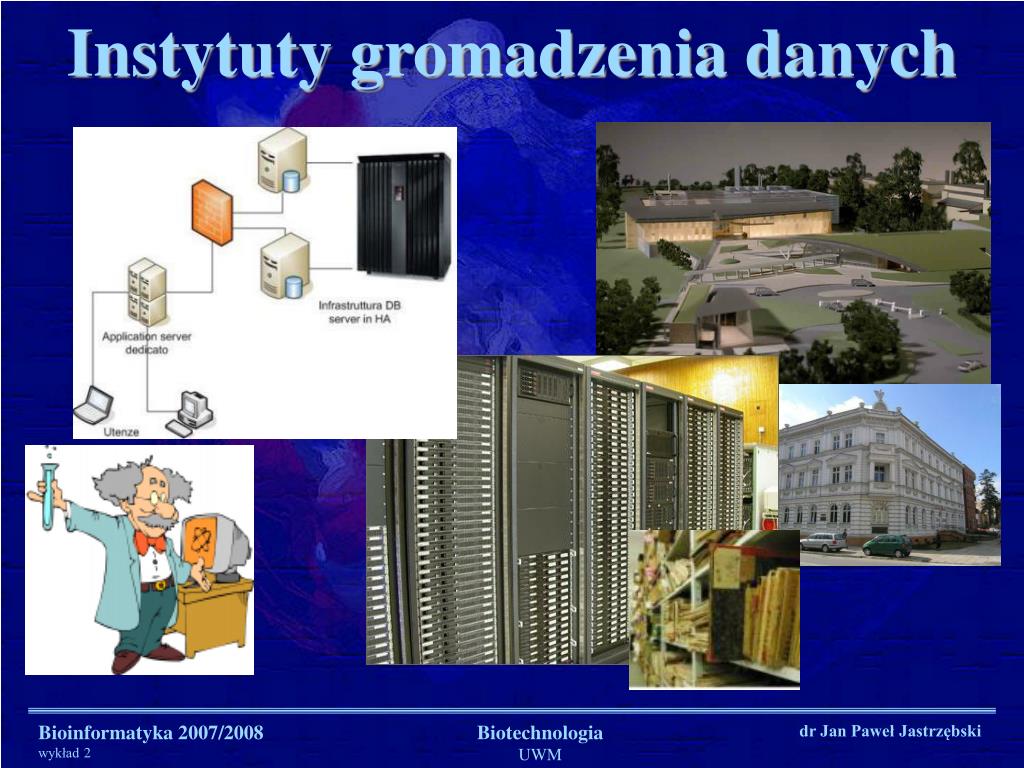 Instytuty gromadzenia danych

Infrastruttura DB server in HA

Application server dedicato

Utenze

Bioinformatyka 2007/2008
wykład 2

Biotechnologia
UWM

dr Jan Paweł Jastrzębski